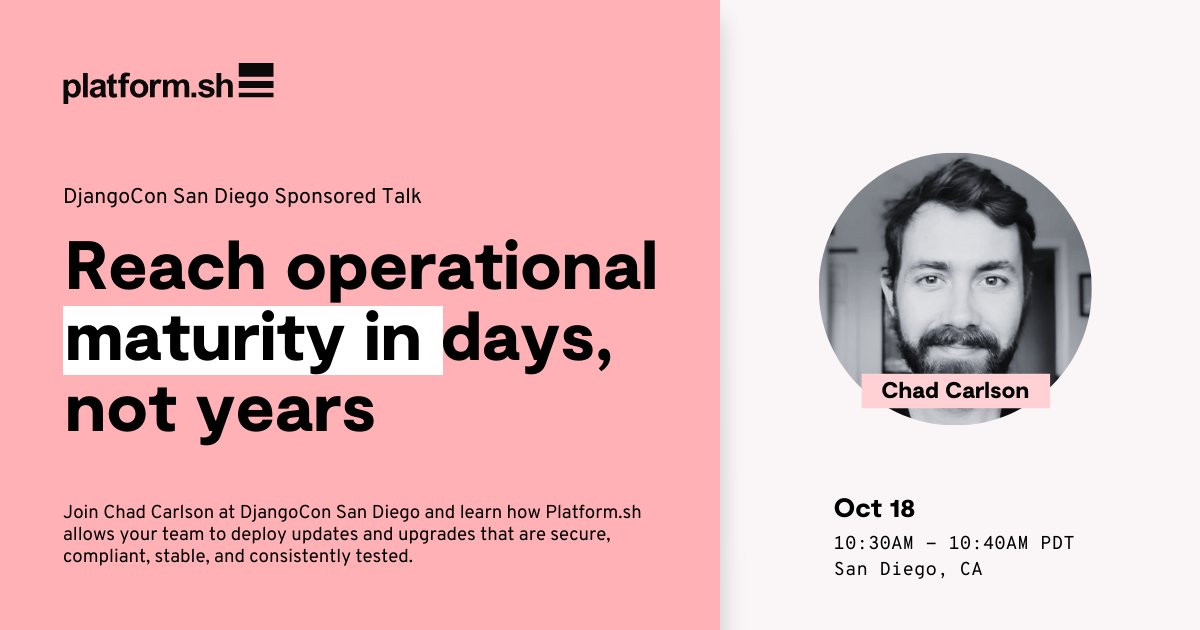 platform.sh

DjangoCon San Diego Sponsored Talk

Reach operational maturity in days, not years

Join Chad Carlson at DjangoCon San Diego and learn how Platform.sh allows your team to deploy updates and upgrades that are secure, compliant, stable, and consistently tested.

Chad Carlson

Oct 18
10:30AM – 10:40AM PDT
San Diego, CA